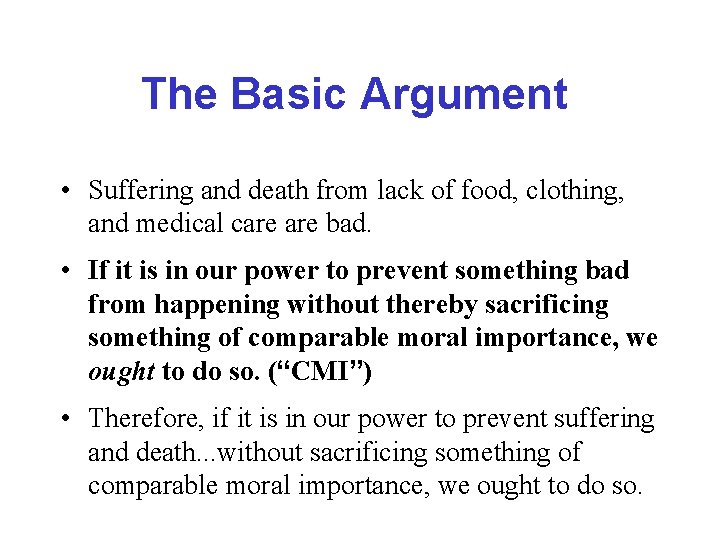 The Basic Argument

• Suffering and death from lack of food, clothing, and medical care are bad.

• If it is in our power to prevent something bad from happening without thereby sacrificing something of comparable moral importance, we ought to do so. (“CMI”)

• Therefore, if it is in our power to prevent suffering and death...without sacrificing something of comparable moral importance, we ought to do so.